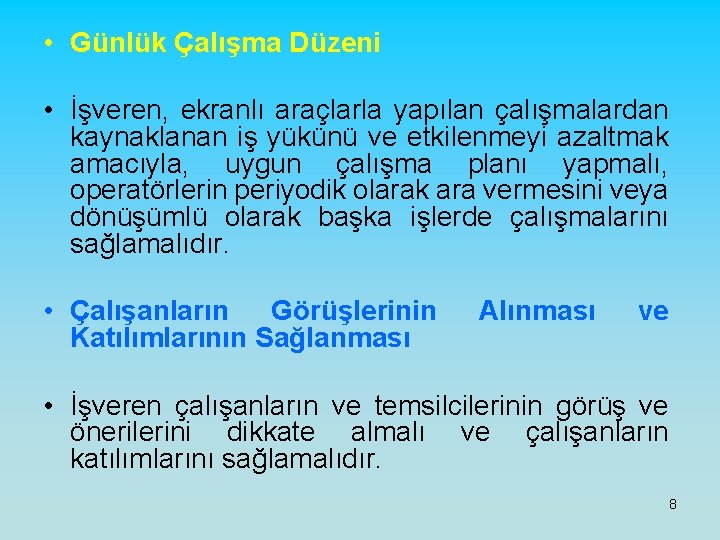 • Günlük Çalışma Düzeni

• İşveren, ekranlı araçlarla yapılan çalışmalardan kaynaklanan iş yükünü ve etkilenmeyi azaltmak amacıyla, uygun çalışma planı yapmalı, operatörlerin periyodik olarak ara vermesini veya dönüşümlü olarak başka işlerde çalışmalarını sağlamalıdır.

• Çalışanların Görüşlerinin Alınması ve Katılımlarının Sağlanması

• İşveren çalışanların ve temsilcilerinin görüş ve önerilerini dikkate almalı ve çalışanların katılımlarını sağlamalıdır.

8